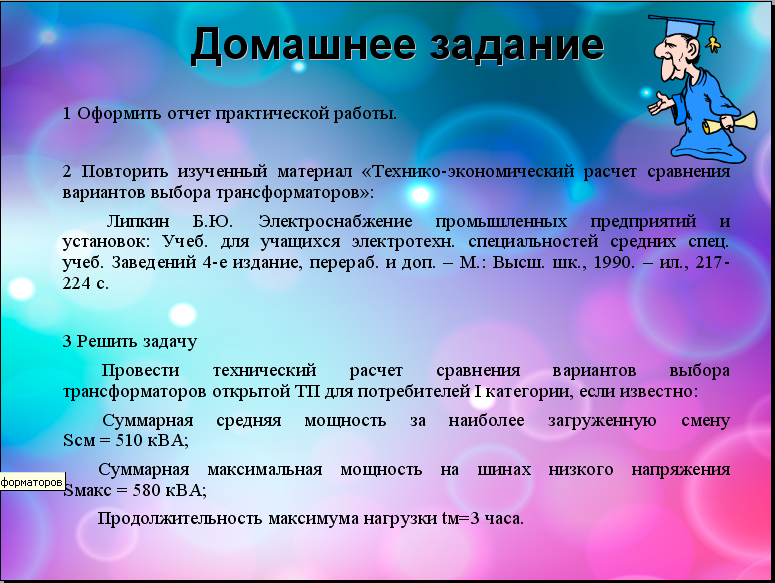 Домашнее задание

1 Оформить отчет практической работы.

2 Повторить изученный материал «Технико-экономический расчет сравнения вариантов выбора трансформаторов»:

Липкин Б.Ю. Электроснабжение промышленных предприятий и установок: Учеб. для учащихся электротехн. специальностей средних спец. учеб. Заведений 4-е издание, перераб. и доп. – М.: Высш. шк., 1990. – ил., 217-224 с.

3 Решить задачу

Провести технический расчет сравнения вариантов выбора трансформаторов открытой ТП для потребителей I категории, если известно:

Суммарная средняя мощность за наиболее загруженную смену Sсм = 510 кВА;

Суммарная максимальная мощность на шинах низкого напряжения Sмакс = 580 кВА;

форматоров

Продолжительность максимума нагрузки tм=3 часа.